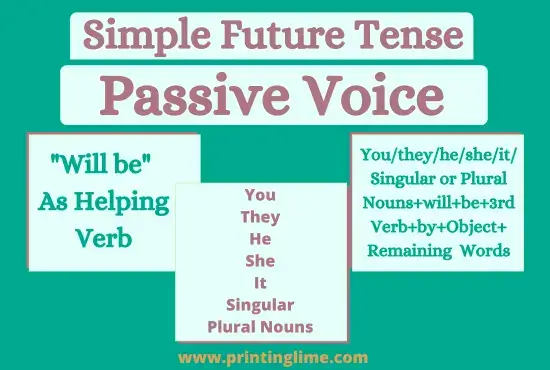 Simple Future Tense

Passive Voice

"Will be"
As Helping
Verb

You
They
He
She
It
Singular
Plural Nouns

You/they/he/she/it/
Singular or Plural
Nouns+will+be+3rd
Verb+by+Object+
Remaining Words

www.printinglime.com